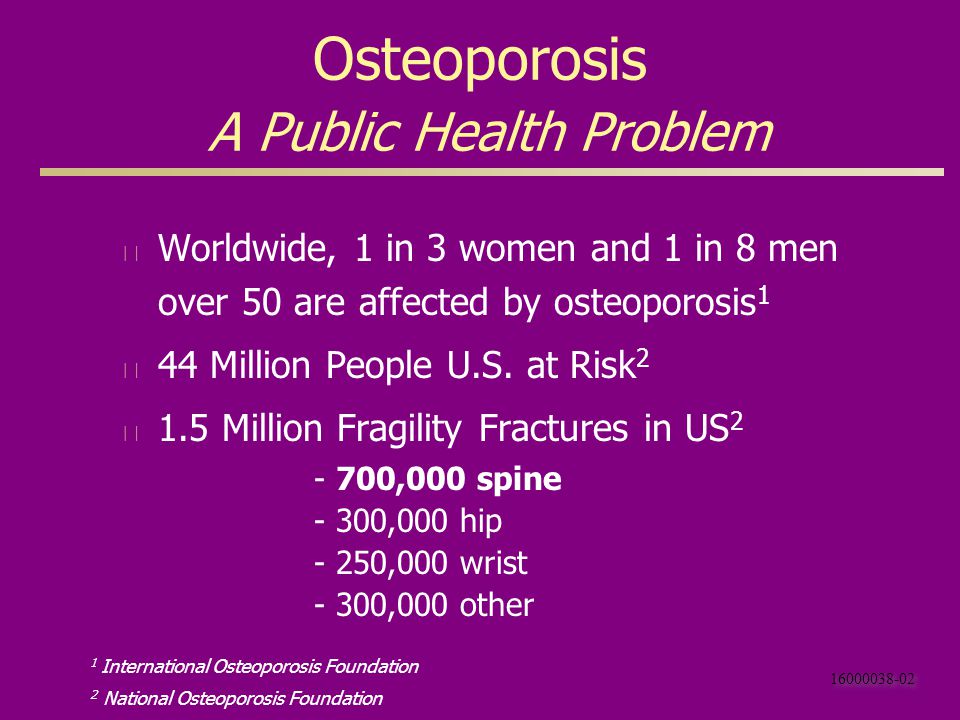 Osteoporosis
A Public Health Problem

Worldwide, 1 in 3 women and 1 in 8 men over 50 are affected by osteoporosis$^1$

44 Million People U.S. at Risk$^2$

1.5 Million Fragility Fractures in US$^2$

- 700,000 spine
- 300,000 hip
- 250,000 wrist
- 300,000 other

$^1$ International Osteoporosis Foundation

$^2$ National Osteoporosis Foundation

16000038-02